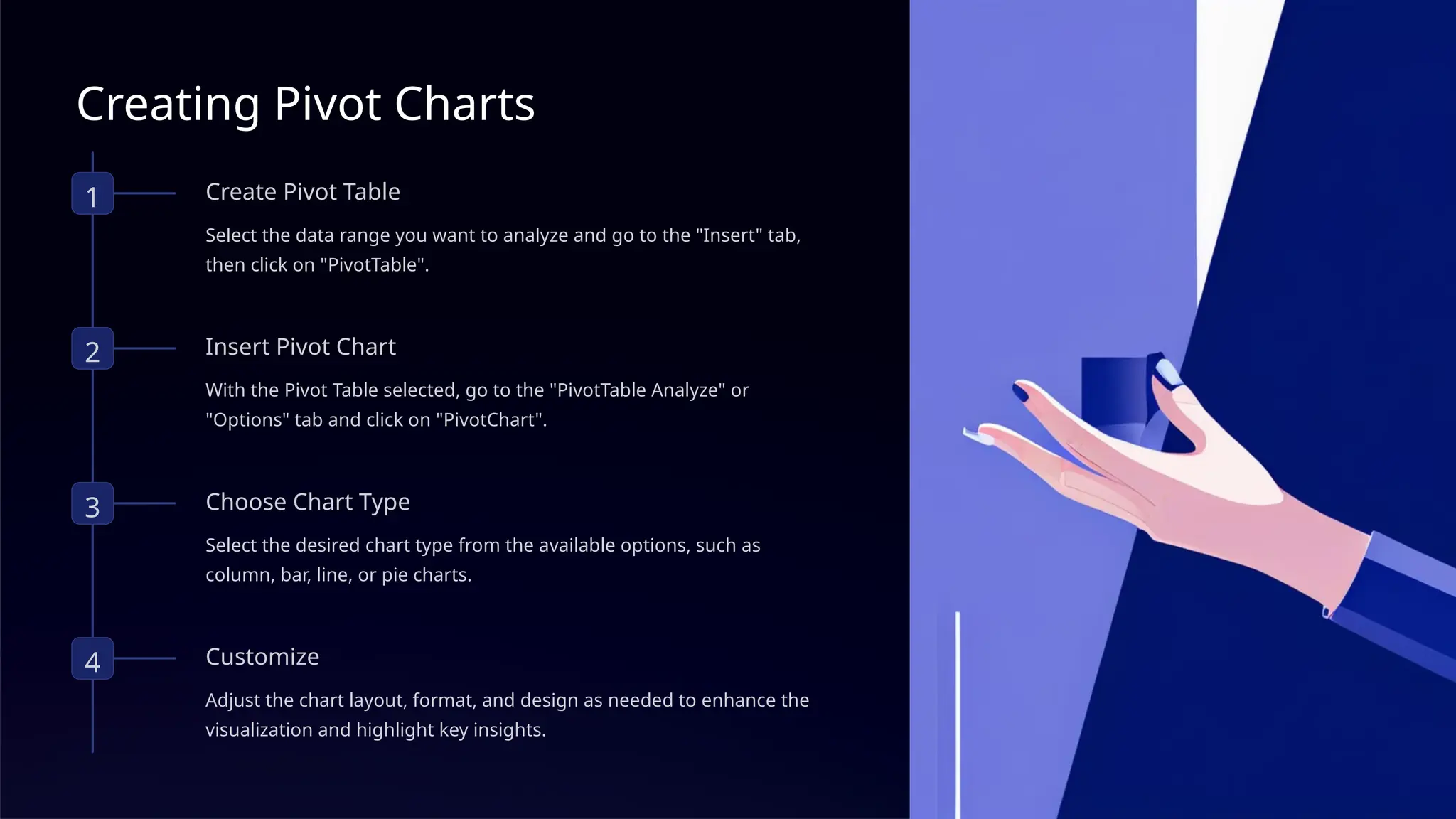 Creating Pivot Charts

1

Create Pivot Table

Select the data range you want to analyze and go to the "Insert" tab, then click on "PivotTable".

2

Insert Pivot Chart

With the Pivot Table selected, go to the "PivotTable Analyze" or "Options" tab and click on "PivotChart".

3

Choose Chart Type

Select the desired chart type from the available options, such as column, bar, line, or pie charts.

4

Customize

Adjust the chart layout, format, and design as needed to enhance the visualization and highlight key insights.